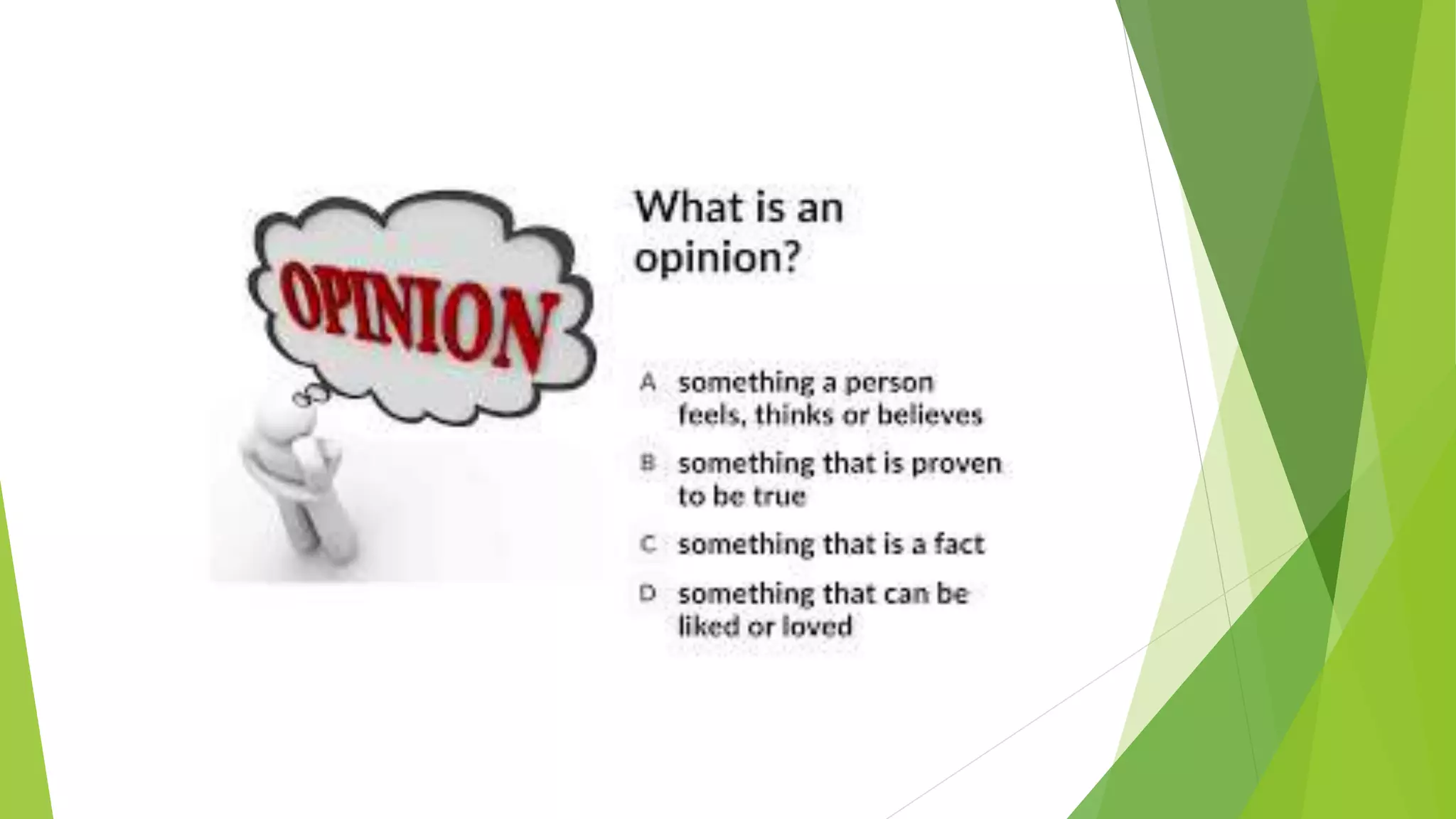 OPINION

What is an opinion?

A something a person feels, thinks or believes

B something that is proven to be true

C something that is a fact

D something that can be liked or loved